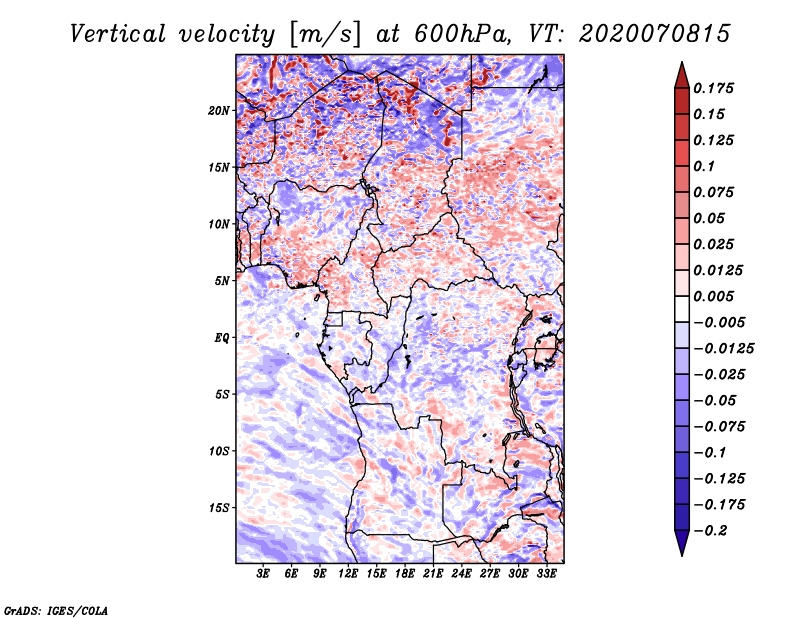 Vertical velocity [m/s] at 600hPa, VT: 2020070815

20N
15N
10N
5N
EQ
5S
10S
15S

3E 6E 9E 12E 15E 18E 21E 24E 27E 30E 33E

0.175
0.15
0.125
0.1
0.075
0.05
0.025
0.0125
0.005
−0.005
−0.0125
−0.025
−0.05
−0.075
−0.1
−0.125
−0.175
−0.2

GrADS: IGES/COLA